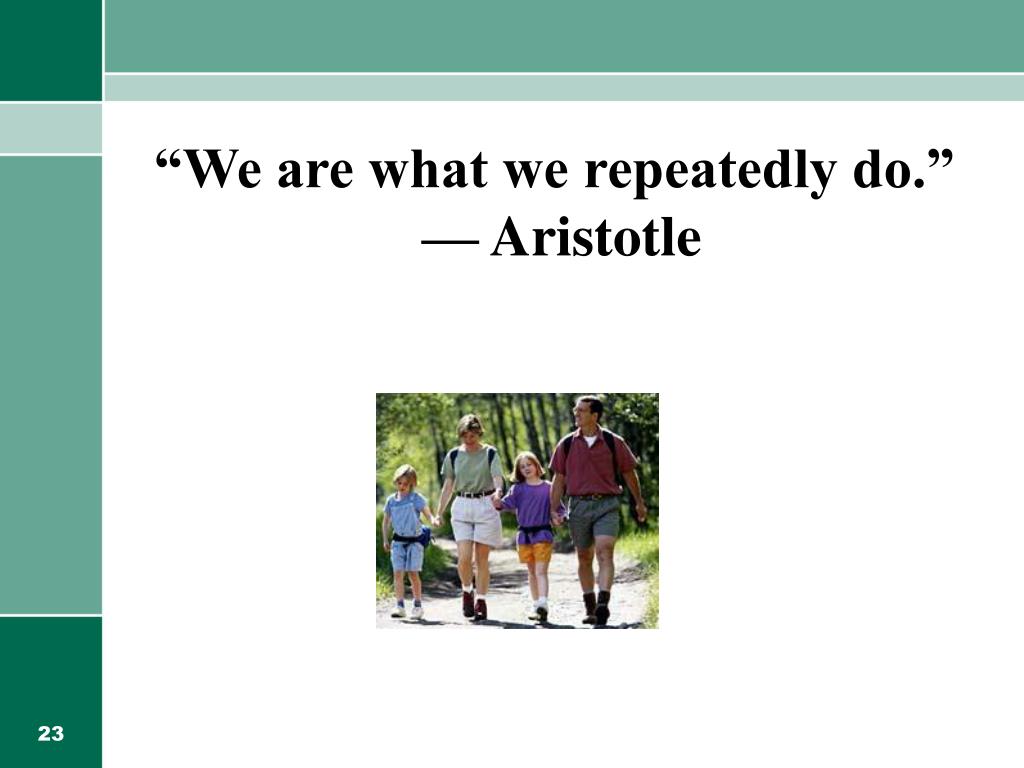 “We are what we repeatedly do.”
— Aristotle

23